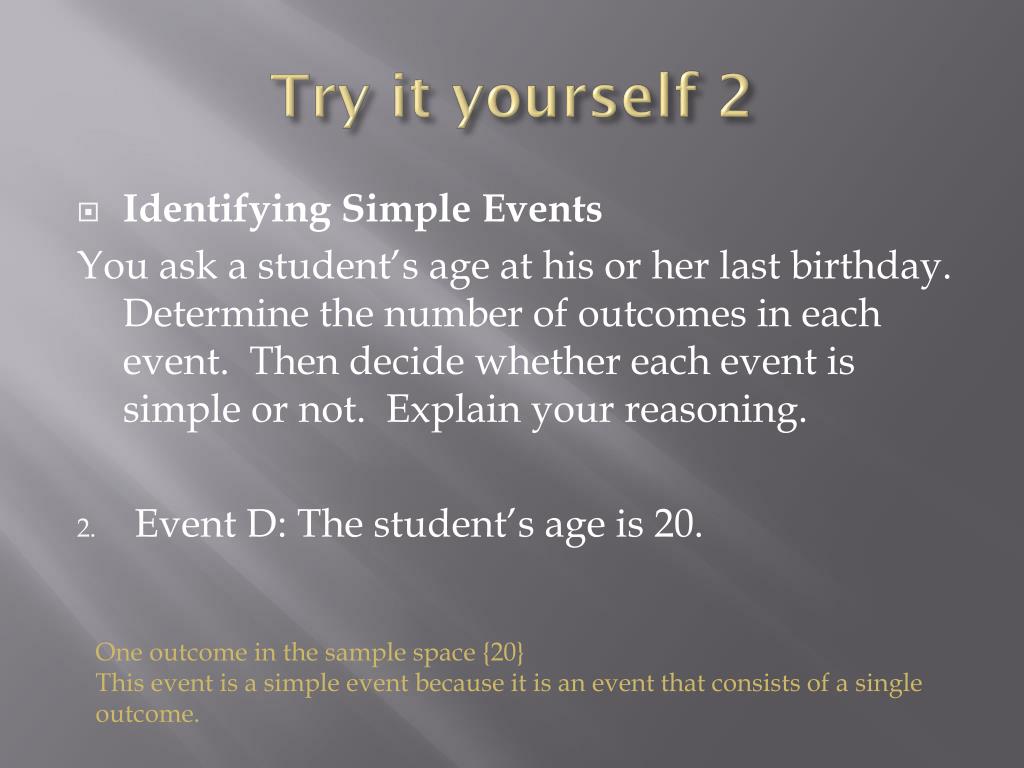 Try it yourself 2

Identifying Simple Events

You ask a student's age at his or her last birthday. Determine the number of outcomes in each event. Then decide whether each event is simple or not. Explain your reasoning.

2. Event D: The student's age is 20.

One outcome in the sample space {20}
This event is a simple event because it is an event that consists of a single outcome.